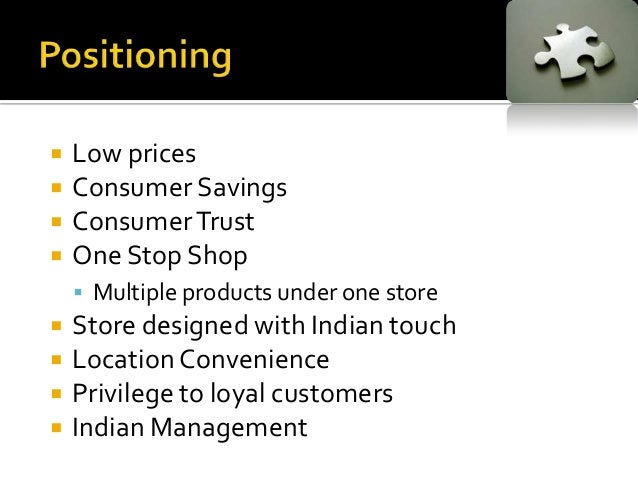 Positioning

- Low prices
- Consumer Savings
- Consumer Trust
- One Stop Shop
  - Multiple products under one store
- Store designed with Indian touch
- Location Convenience
- Privilege to loyal customers
- Indian Management